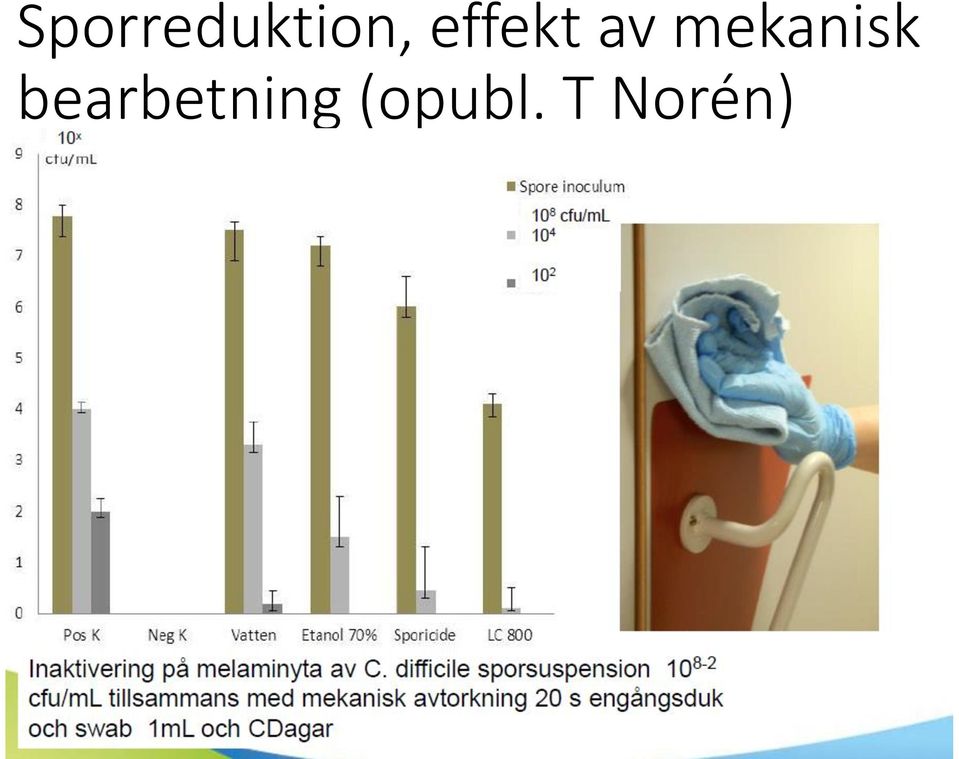 Sporreduktion, effekt av mekanisk bearbetning (opubl. T Norén)

$10^x$ cfu/mL

9
8
7
6
5
4
3
2
1
0

Spore inoculum
$10^8$ cfu/mL
$10^4$
$10^2$

Pos K
Neg K
Vatten
Etanol 70%
Sporicide
LC 800

Inaktivering på melaminyta av C. difficile sporsuspension $10^{8-2}$ cfu/mL tillsammans med mekanisk avtorkning 20 s engångsduk och swab 1mL och CDagar